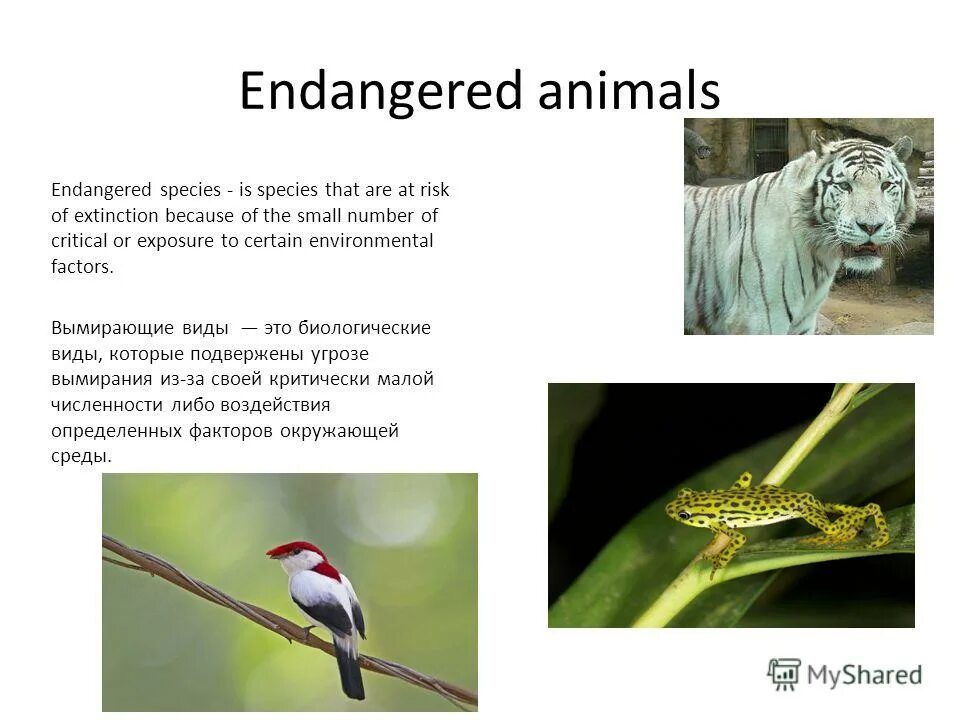 Endangered animals

Endangered species - is species that are at risk of extinction because of the small number of critical or exposure to certain environmental factors.

Вымирающие виды — это биологические виды, которые подвержены угрозе вымирания из-за своей критически малой численности либо воздействия определенных факторов окружающей среды.

MyShared